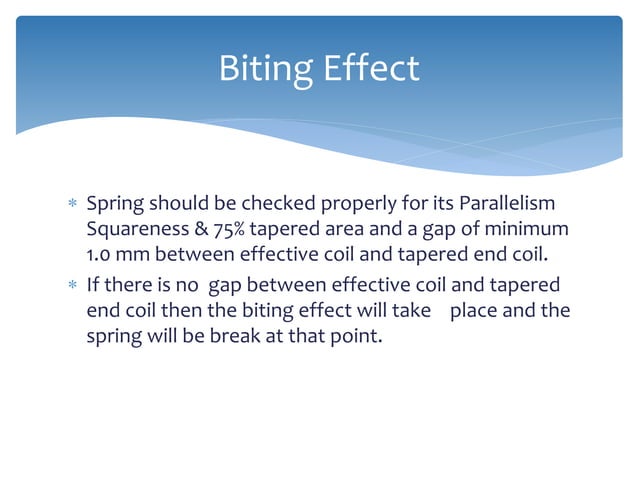 Biting Effect

* Spring should be checked properly for its Parallelism Squareness & 75% tapered area and a gap of minimum 1.0 mm between effective coil and tapered end coil.
* If there is no gap between effective coil and tapered end coil then the biting effect will take place and the spring will be break at that point.